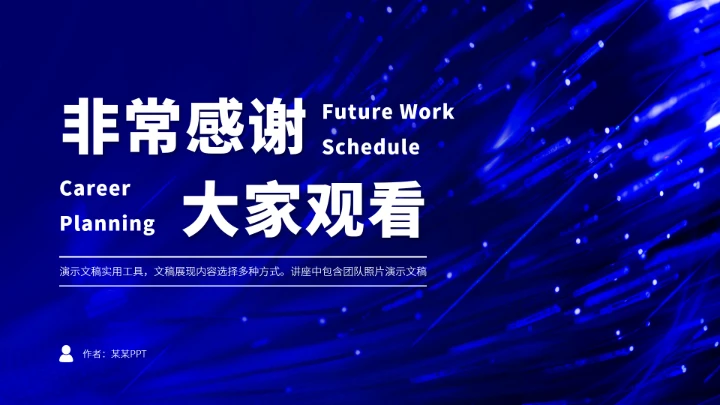 非常感谢 Future Work Schedule

Career Planning 大家观看

演示文稿实用工具，文稿展现内容选择多种方式。讲座中包含团队照片演示文稿

作者：某某PPT